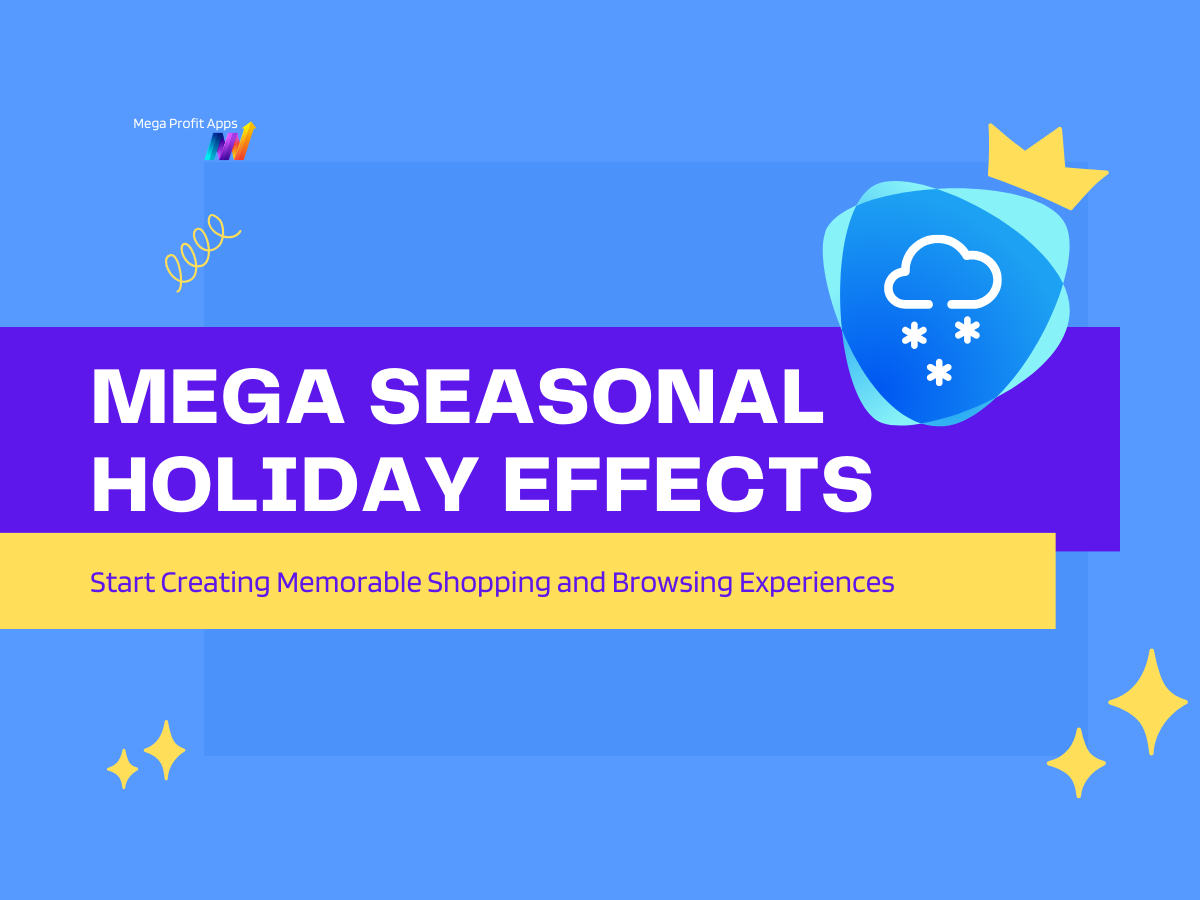 Mega Profit Apps

MEGA SEASONAL HOLIDAY EFFECTS

Start Creating Memorable Shopping and Browsing Experiences